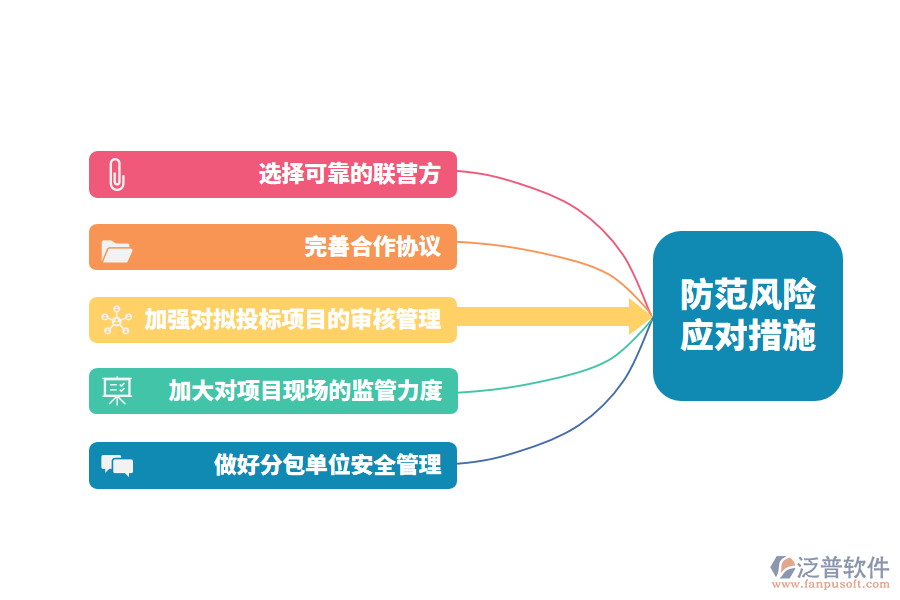 选择可靠的联营方

完善合作协议

加强对拟投标项目的审核管理

加大对项目现场的监管力度

做好分包单位安全管理

防范风险应对措施

泛普软件
www.fanpusoft.com